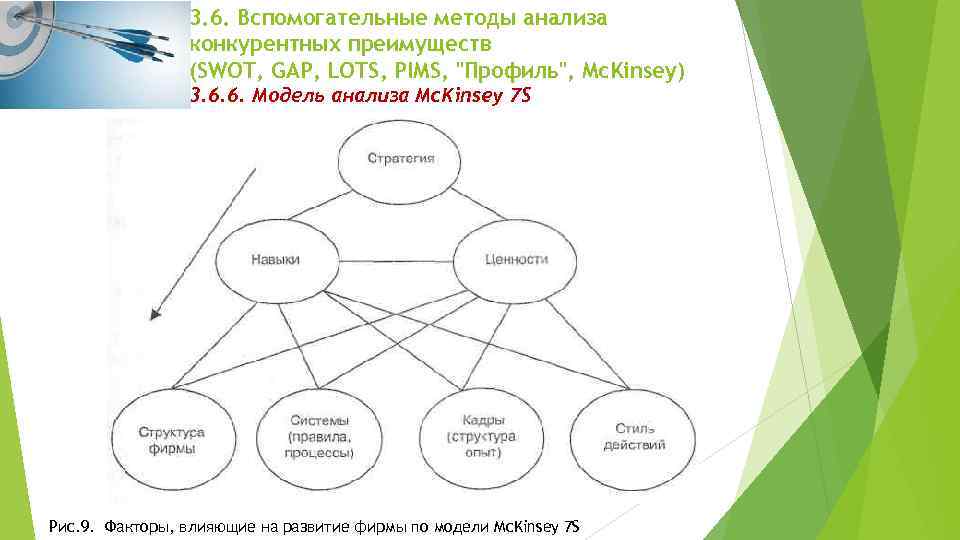 3.6. Вспомогательные методы анализа конкурентных преимуществ (SWOT, GAP, LOTS, PIMS, "Профиль", McKinsey)

3.6.6. Модель анализа McKinsey 7S

Стратегия

Навыки

Ценности

Структура фирмы

Системы (правила, процессы)

Кадры (структура опыт)

Стиль действий

Рис.9. Факторы, влияющие на развитие фирмы по модели McKinsey 7S